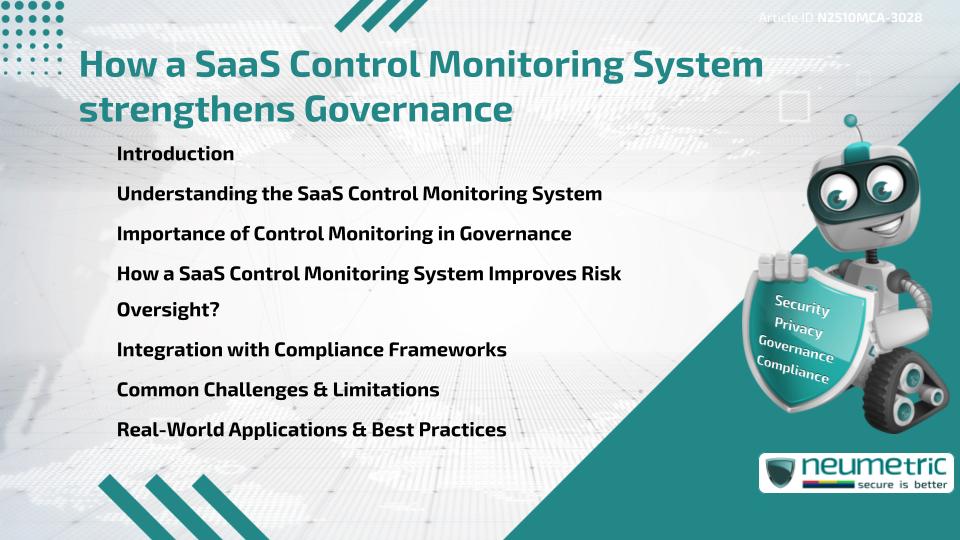 Article ID N2510MCA-3028

How a SaaS Control Monitoring System strengthens Governance

Introduction

Understanding the SaaS Control Monitoring System

Importance of Control Monitoring in Governance

How a SaaS Control Monitoring System Improves Risk Oversight?

Integration with Compliance Frameworks

Common Challenges & Limitations

Real-World Applications & Best Practices

Security
Privacy
Governance
Compliance

neumetric
secure is better